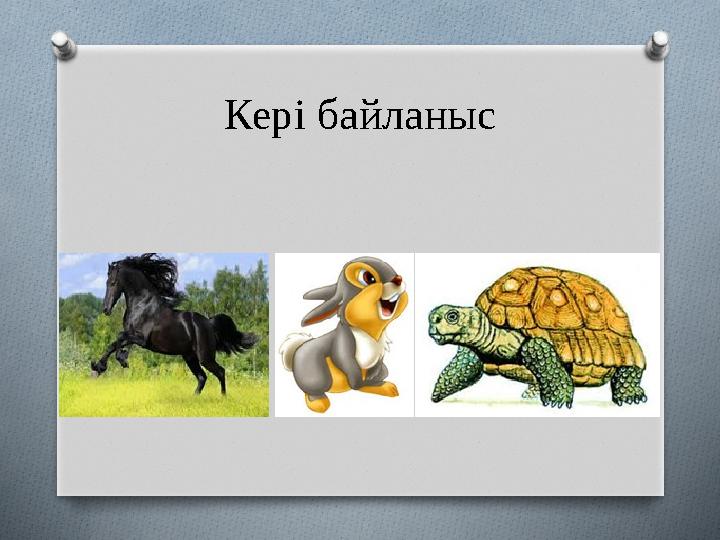 Кері байланыс